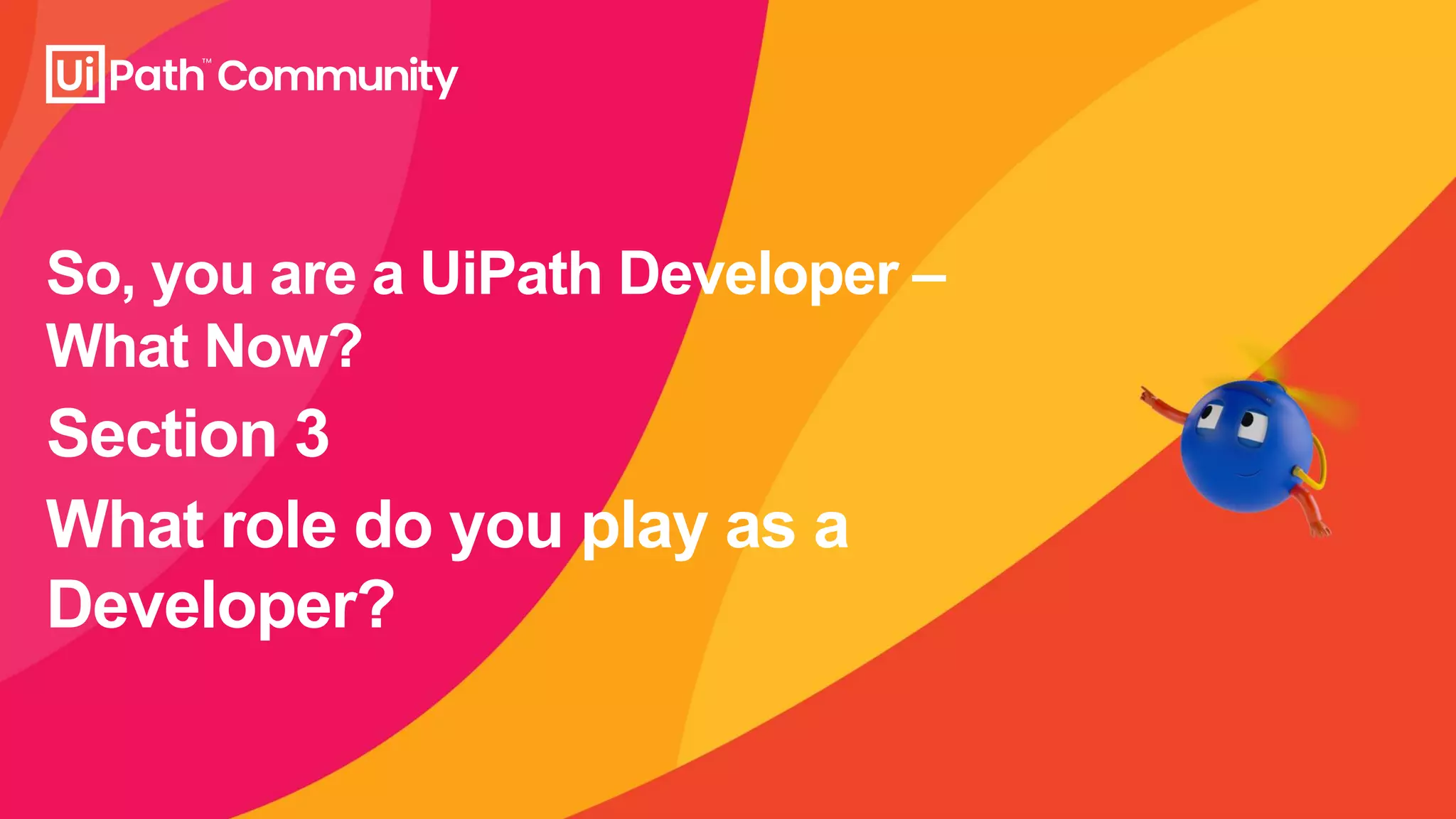 UiPath™ Community

So, you are a UiPath Developer – What Now?

Section 3

What role do you play as a Developer?